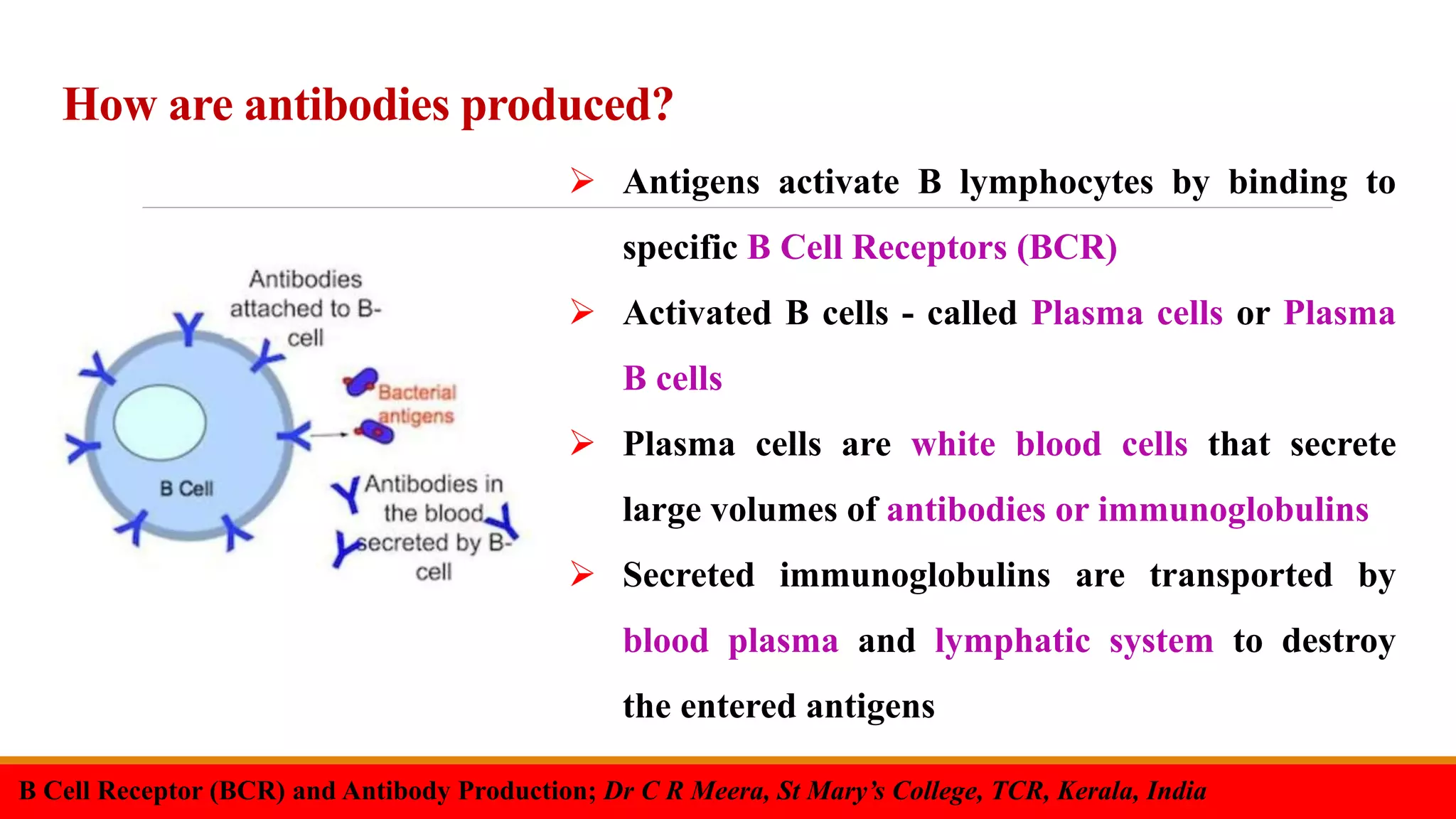 How are antibodies produced?

Antibodies attached to B-cell

Bacterial antigens

B Cell

Antibodies in the blood secreted by B-cell

➢ Antigens activate B lymphocytes by binding to specific B Cell Receptors (BCR)

➢ Activated B cells - called Plasma cells or Plasma B cells

➢ Plasma cells are white blood cells that secrete large volumes of antibodies or immunoglobulins

➢ Secreted immunoglobulins are transported by blood plasma and lymphatic system to destroy the entered antigens

B Cell Receptor (BCR) and Antibody Production; Dr C R Meera, St Mary's College, TCR, Kerala, India